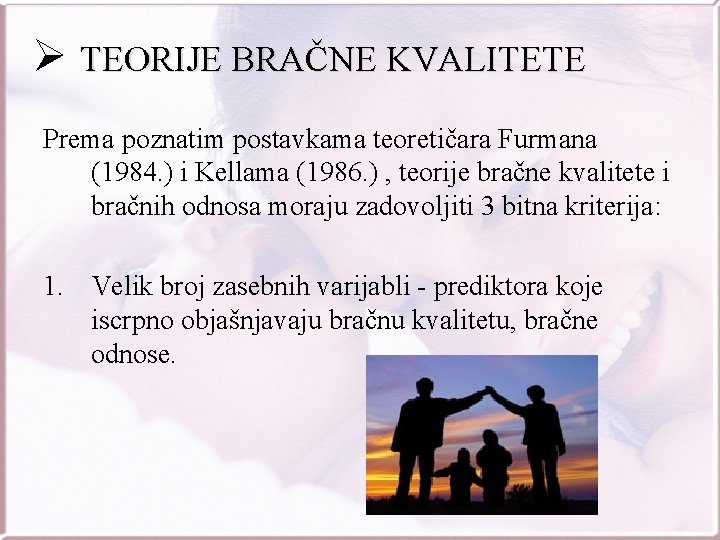 ➢ TEORIJE BRAČNE KVALITETE

Prema poznatim postavkama teoretičara Furmana (1984.) i Kellama (1986.) , teorije bračne kvalitete i bračnih odnosa moraju zadovoljiti 3 bitna kriterija:

1. Velik broj zasebnih varijabli - prediktora koje iscrpno objašnjavaju bračnu kvalitetu, bračne odnose.